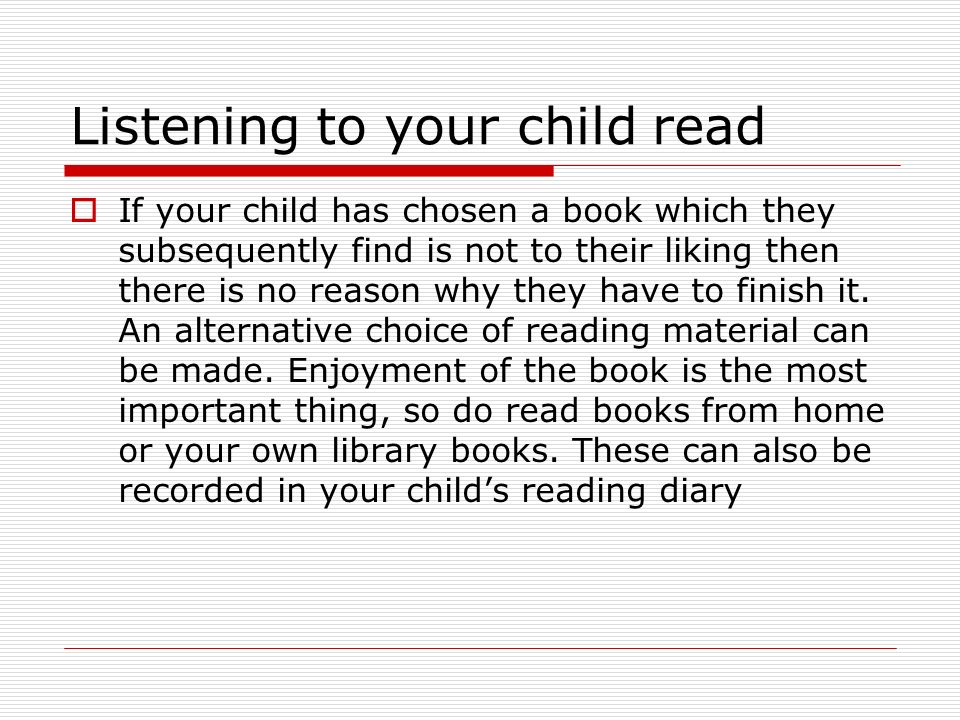 Listening to your child read

If your child has chosen a book which they subsequently find is not to their liking then there is no reason why they have to finish it. An alternative choice of reading material can be made. Enjoyment of the book is the most important thing, so do read books from home or your own library books. These can also be recorded in your child’s reading diary